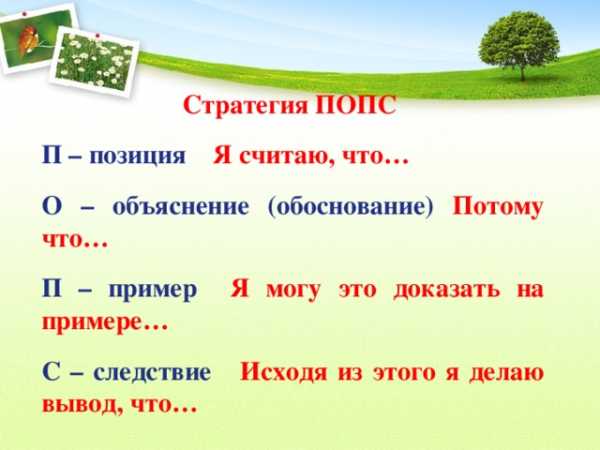 Стратегия ПОПС

П – позиция Я считаю, что…

О – объяснение (обоснование) Потому что…

П – пример Я могу это доказать на примере…

С – следствие Исходя из этого я делаю вывод, что…